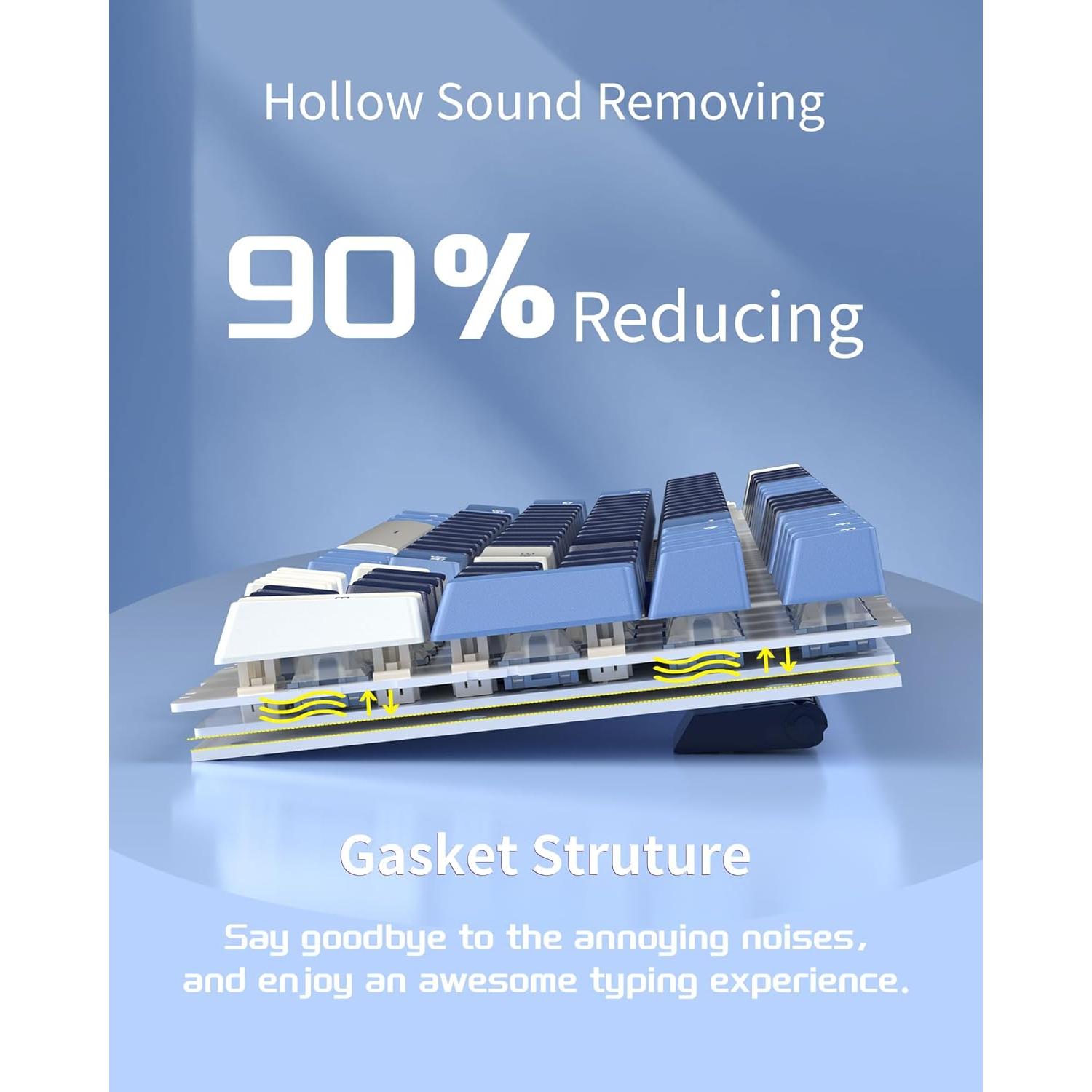 Hollow Sound Removing

90% Reducing

Gasket Struture

Say goodbye to the annoying noises, and enjoy an awesome typing experience.